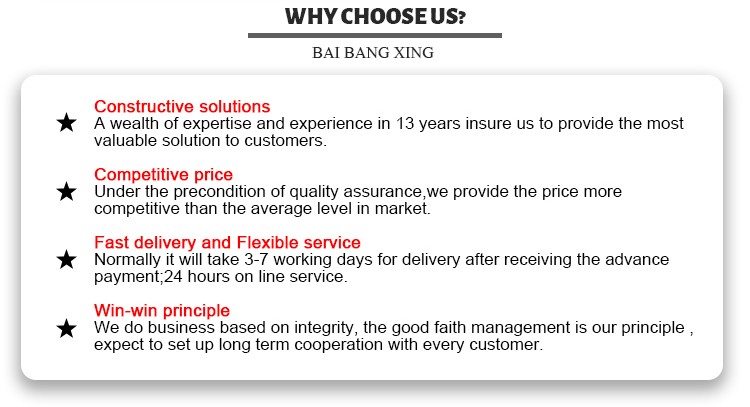 WHY CHOOSE US?

BAI BANG XING

★ Constructive solutions
A wealth of expertise and experience in 13 years insure us to provide the most valuable solution to customers.

★ Competitive price
Under the precondition of quality assurance,we provide the price more competitive than the average level in market.

★ Fast delivery and Flexible service
Normally it will take 3-7 working days for delivery after receiving the advance payment;24 hours on line service.

★ Win-win principle
We do business based on integrity, the good faith management is our principle , expect to set up long term cooperation with every customer.